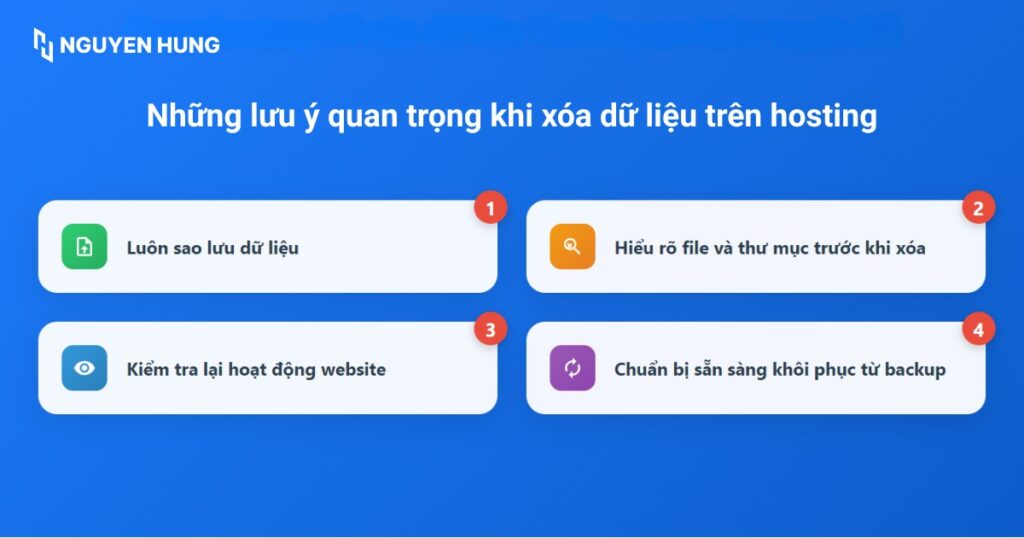 NGUYEN HUNG

Những lưu ý quan trọng khi xóa dữ liệu trên hosting

1
Luôn sao lưu dữ liệu

2
Hiểu rõ file và thư mục trước khi xóa

3
Kiểm tra lại hoạt động website

4
Chuẩn bị sẵn sàng khôi phục từ backup